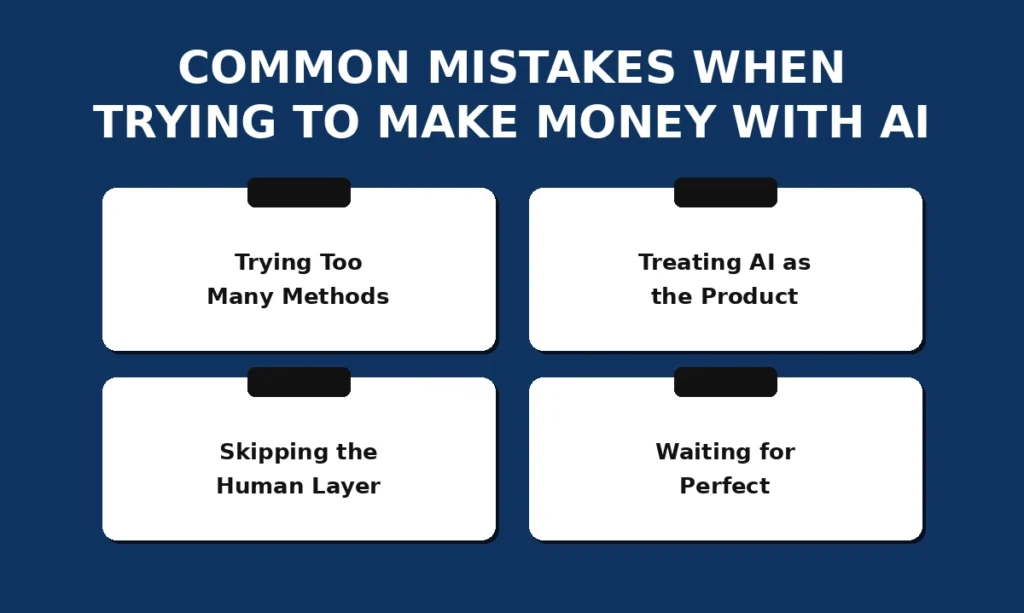 COMMON MISTAKES WHEN TRYING TO MAKE MONEY WITH AI

Trying Too Many Methods

Treating AI as the Product

Skipping the Human Layer

Waiting for Perfect